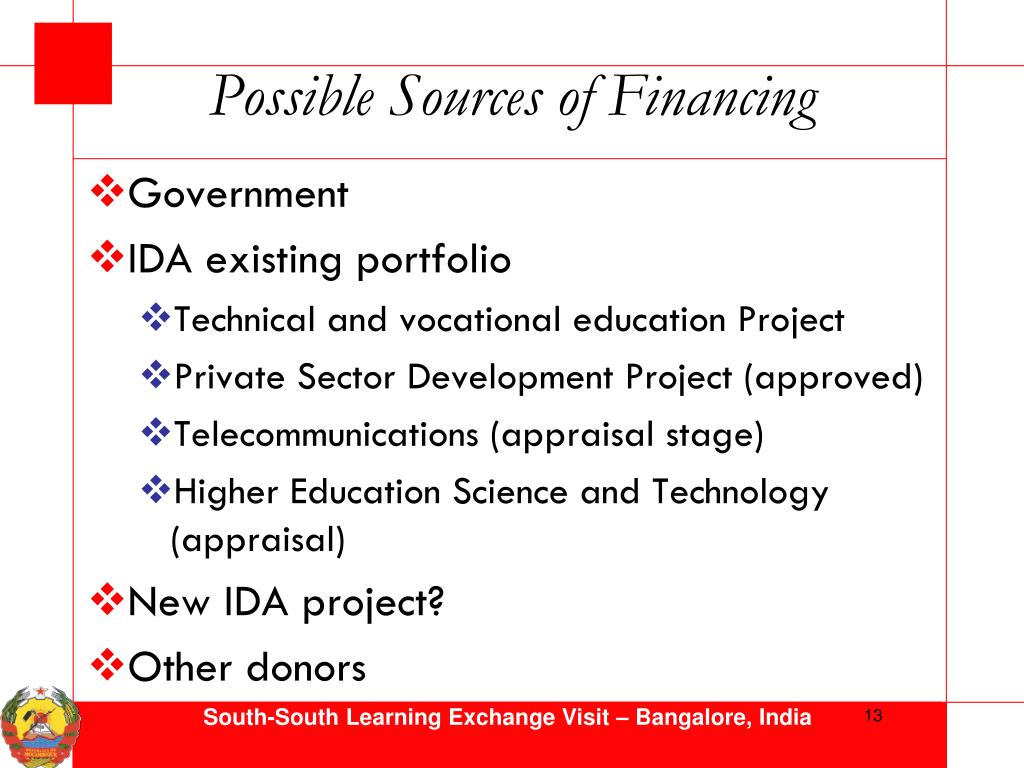 Possible Sources of Financing

❖Government

❖IDA existing portfolio

❖Technical and vocational education Project

❖Private Sector Development Project (approved)

❖Telecommunications (appraisal stage)

❖Higher Education Science and Technology (appraisal)

❖New IDA project?

❖Other donors

South-South Learning Exchange Visit – Bangalore, India

13